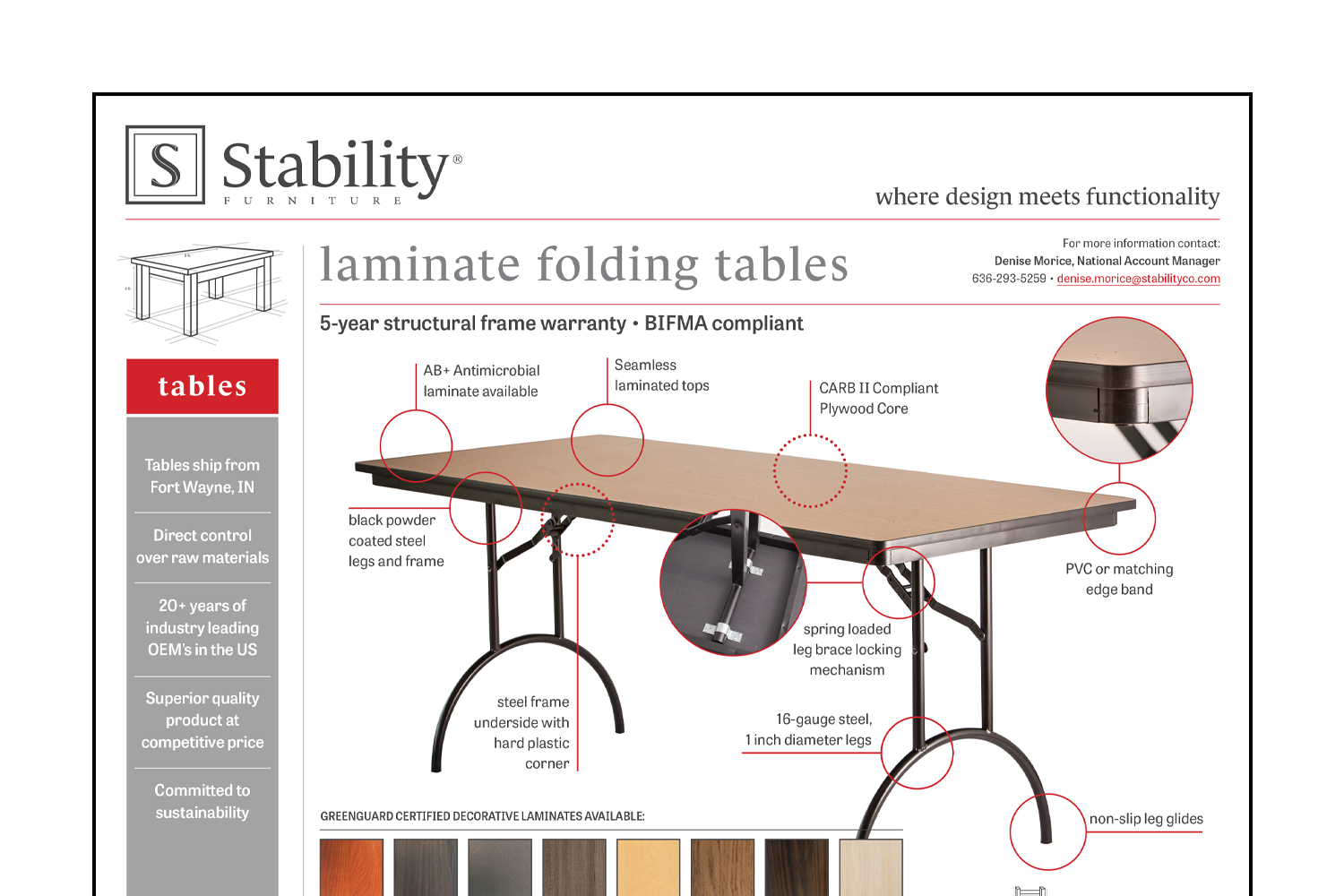 S Stability®
FURNITURE

where design meets functionality

laminate folding tables

For more information contact:
Denise Morice, National Account Manager
636-293-5259 • denise.morice@stabilityco.com

5-year structural frame warranty • BIFMA compliant

tables

Tables ship from Fort Wayne, IN

Direct control over raw materials

20+ years of industry leading OEM's in the US

Superior quality product at competitive price

Committed to sustainability

AB+ Antimicrobial laminate available

Seamless laminated tops

CARB II Compliant Plywood Core

black powder coated steel legs and frame

PVC or matching edge band

spring loaded leg brace locking mechanism

steel frame underside with hard plastic corner

16-gauge steel, 1 inch diameter legs

non-slip leg glides

GREENGUARD CERTIFIED DECORATIVE LAMINATES AVAILABLE: